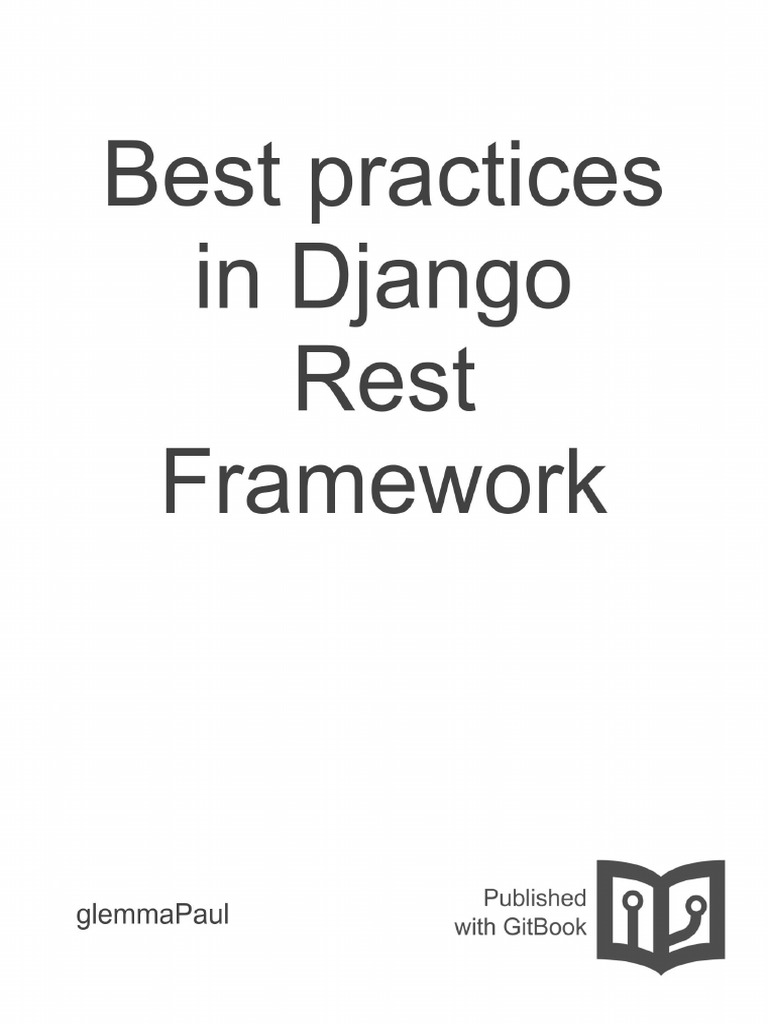 Best practices in Django Rest Framework

glemmaPaul

Published with GitBook